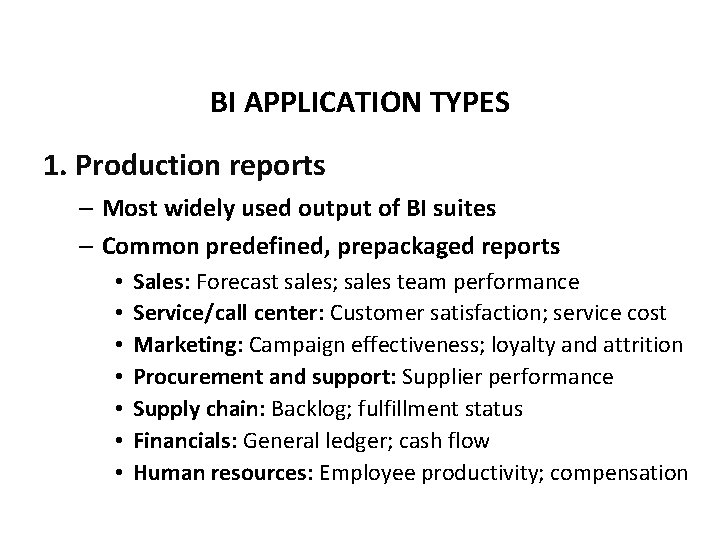 BI APPLICATION TYPES

1. Production reports

– Most widely used output of BI suites

– Common predefined, prepackaged reports

• Sales: Forecast sales; sales team performance
• Service/call center: Customer satisfaction; service cost
• Marketing: Campaign effectiveness; loyalty and attrition
• Procurement and support: Supplier performance
• Supply chain: Backlog; fulfillment status
• Financials: General ledger; cash flow
• Human resources: Employee productivity; compensation